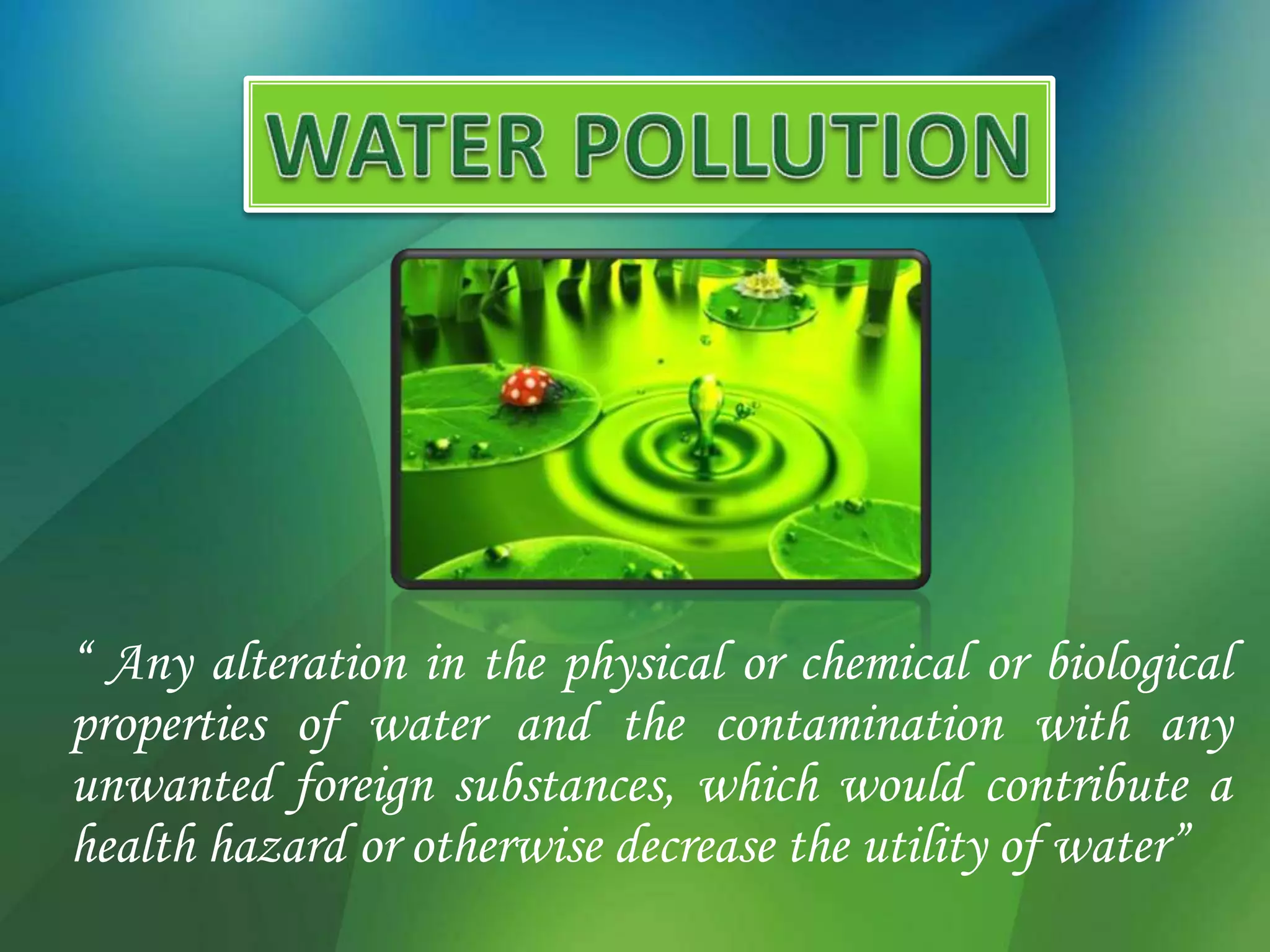 WATER POLLUTION

“ Any alteration in the physical or chemical or biological properties of water and the contamination with any unwanted foreign substances, which would contribute a health hazard or otherwise decrease the utility of water”